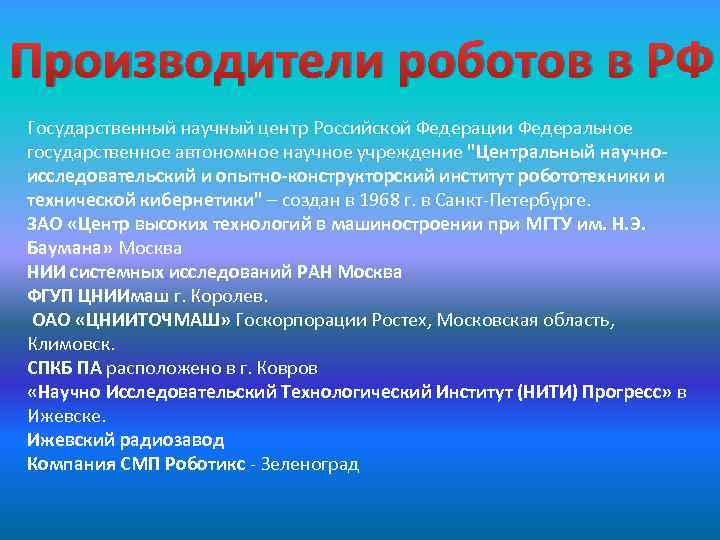 Производители роботов в РФ

Государственный научный центр Российской Федерации Федеральное государственное автономное научное учреждение "Центральный научно-исследовательский и опытно-конструкторский институт робототехники и технической кибернетики" – создан в 1968 г. в Санкт-Петербурге.
ЗАО «Центр высоких технологий в машиностроении при МГТУ им. Н.Э. Баумана» Москва
НИИ системных исследований РАН Москва
ФГУП ЦНИИмаш г. Королев.
ОАО «ЦНИИТОЧМАШ» Госкорпорации Ростех, Московская область, Климовск.
СПКБ ПА расположено в г. Ковров
«Научно Исследовательский Технологический Институт (НИТИ) Прогресс» в Ижевске.
Ижевский радиозавод
Компания СМП Роботикс - Зеленоград